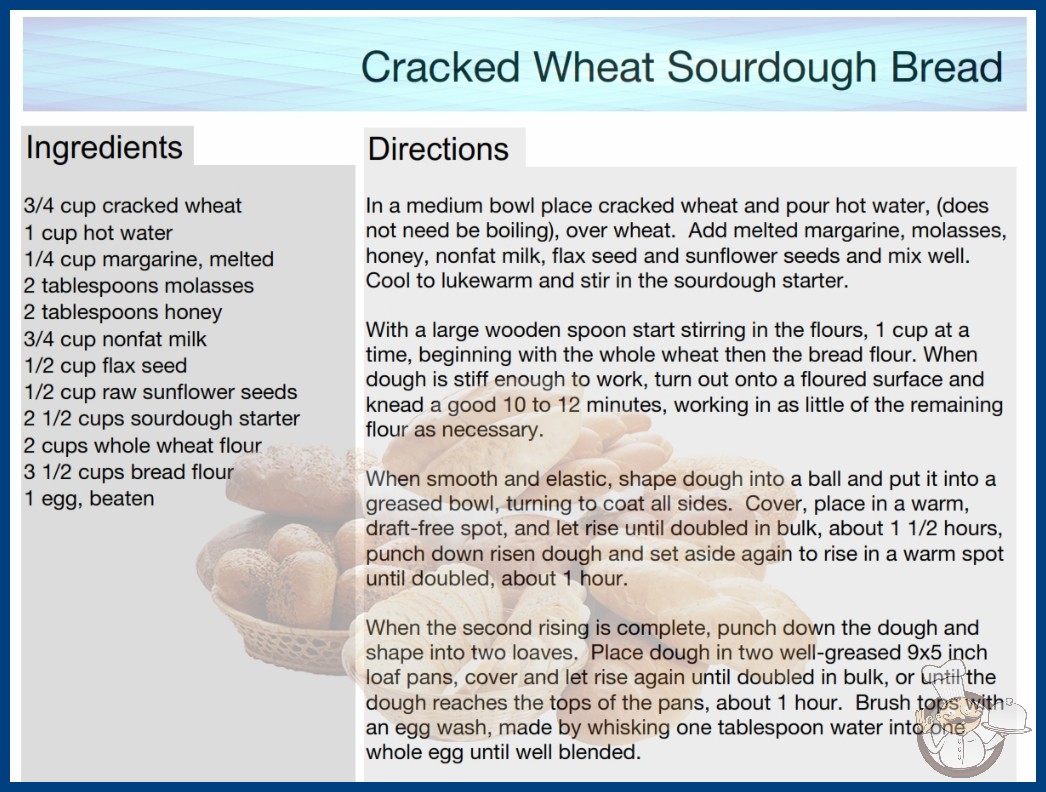 Cracked Wheat Sourdough Bread

Ingredients

3/4 cup cracked wheat
1 cup hot water
1/4 cup margarine, melted
2 tablespoons molasses
2 tablespoons honey
3/4 cup nonfat milk
1/2 cup flax seed
1/2 cup raw sunflower seeds
2 1/2 cups sourdough starter
2 cups whole wheat flour
3 1/2 cups bread flour
1 egg, beaten

Directions

In a medium bowl place cracked wheat and pour hot water, (does not need be boiling), over wheat. Add melted margarine, molasses, honey, nonfat milk, flax seed and sunflower seeds and mix well. Cool to lukewarm and stir in the sourdough starter.

With a large wooden spoon start stirring in the flours, 1 cup at a time, beginning with the whole wheat then the bread flour. When dough is stiff enough to work, turn out onto a floured surface and knead a good 10 to 12 minutes, working in as little of the remaining flour as necessary.

When smooth and elastic, shape dough into a ball and put it into a greased bowl, turning to coat all sides. Cover, place in a warm, draft-free spot, and let rise until doubled in bulk, about 1 1/2 hours, punch down risen dough and set aside again to rise in a warm spot until doubled, about 1 hour.

When the second rising is complete, punch down the dough and shape into two loaves. Place dough in two well-greased 9x5 inch loaf pans, cover and let rise again until doubled in bulk, or until the dough reaches the tops of the pans, about 1 hour. Brush tops with an egg wash, made by whisking one tablespoon water into one whole egg until well blended.